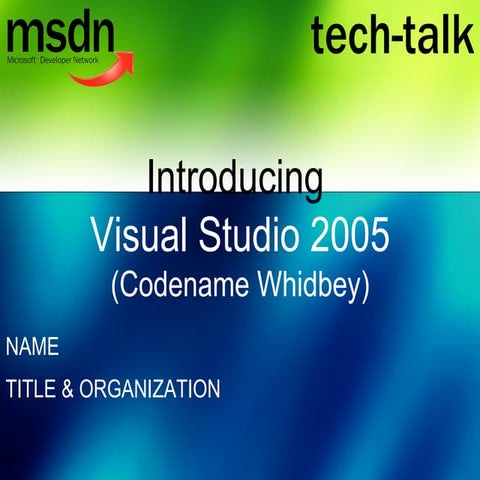 msdn
Microsoft Developer Network

tech-talk

Introducing
Visual Studio 2005
(Codename Whidbey)

NAME

TITLE & ORGANIZATION